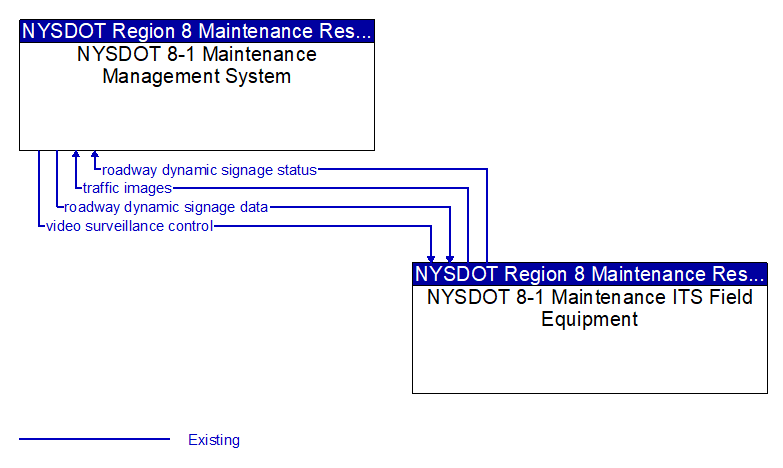 NYSDOT Region 8 Maintenance Res...
NYSDOT 8-1 Maintenance Management System

roadway dynamic signage status
traffic images
roadway dynamic signage data
video surveillance control

NYSDOT Region 8 Maintenance Res...
NYSDOT 8-1 Maintenance ITS Field Equipment

Existing